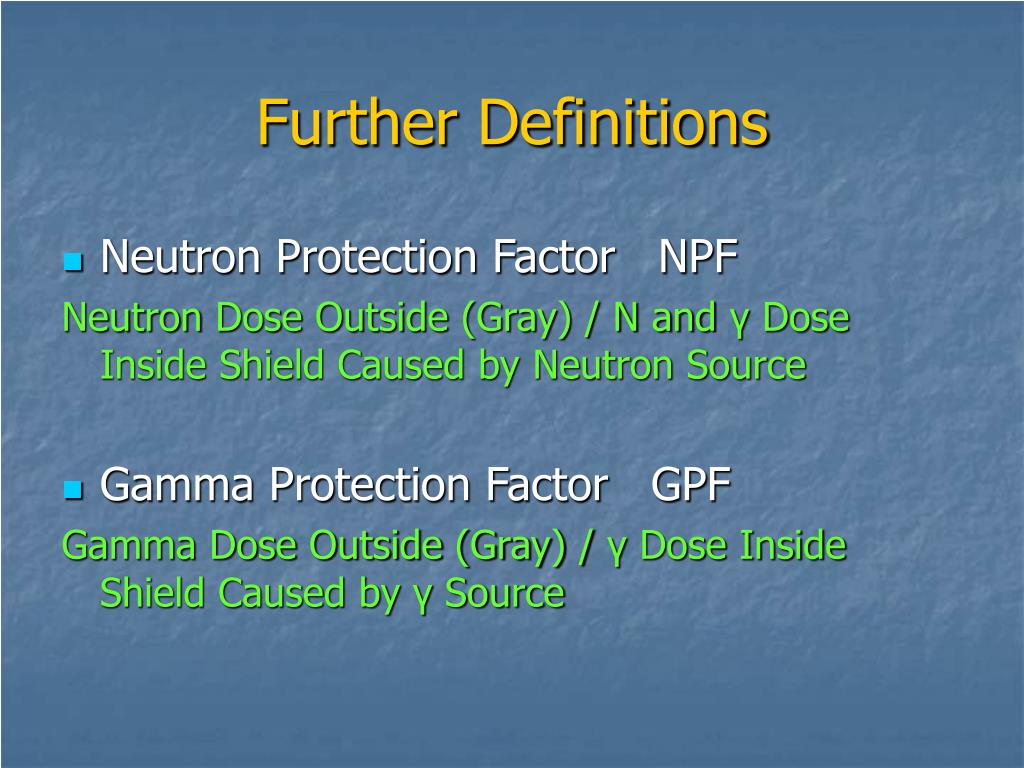 Further Definitions

Neutron Protection Factor NPF

Neutron Dose Outside (Gray) / N and γ Dose Inside Shield Caused by Neutron Source

Gamma Protection Factor GPF

Gamma Dose Outside (Gray) / γ Dose Inside Shield Caused by γ Source